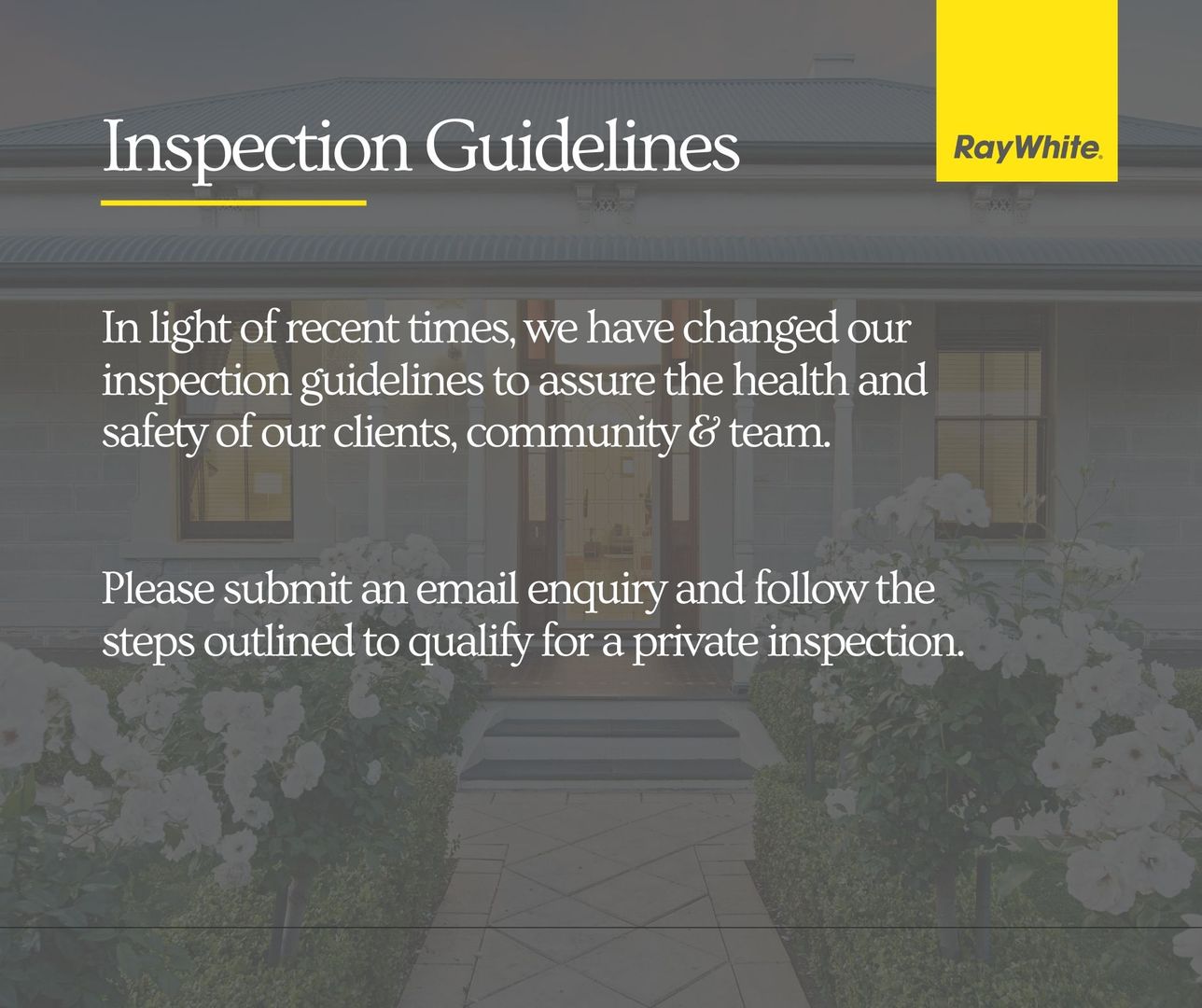 Inspection Guidelines

RayWhite.

In light of recent times, we have changed our inspection guidelines to assure the health and safety of our clients, community & team.

Please submit an email enquiry and follow the steps outlined to qualify for a private inspection.